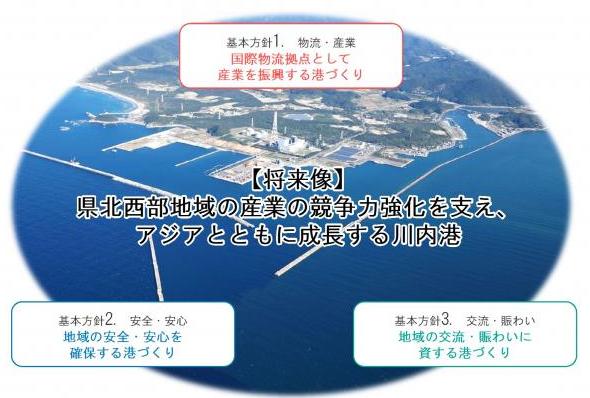 基本方針1.　物流・産業
国際物流拠点として
産業を振興する港づくり

【将来像】
県北西部地域の産業の競争力強化を支え、
アジアとともに成長する川内港

基本方針2.　安全・安心
地域の安全・安心を
確保する港づくり

基本方針3.　交流・賑わい
地域の交流・賑わいに
資する港づくり